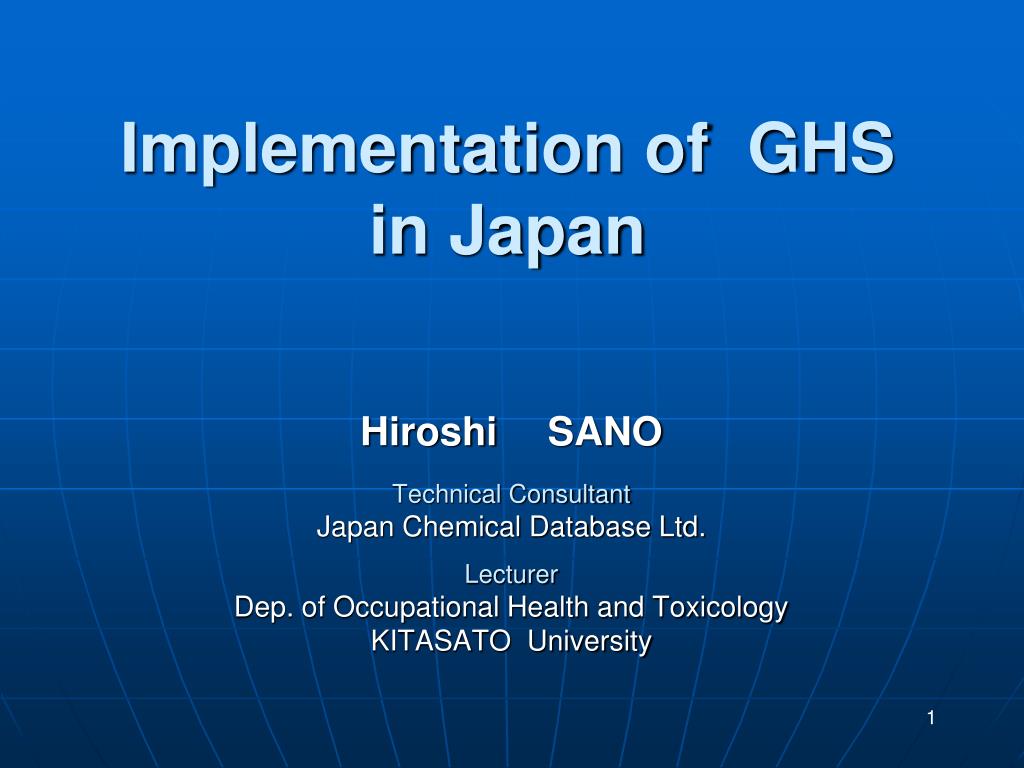 Implementation of GHS in Japan

Hiroshi SANO

Technical Consultant
Japan Chemical Database Ltd.

Lecturer
Dep. of Occupational Health and Toxicology
KITASATO University

1